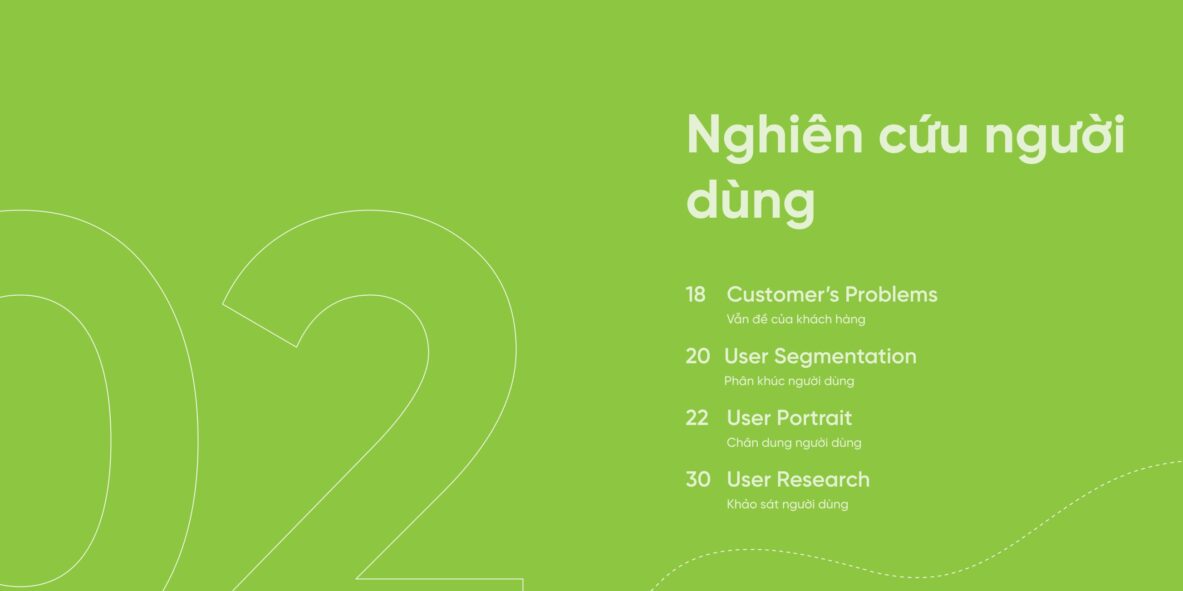 02

Nghiên cứu người dùng

18 Customer's Problems
Vấn đề của khách hàng

20 User Segmentation
Phân khúc người dùng

22 User Portrait
Chân dung người dùng

30 User Research
Khảo sát người dùng